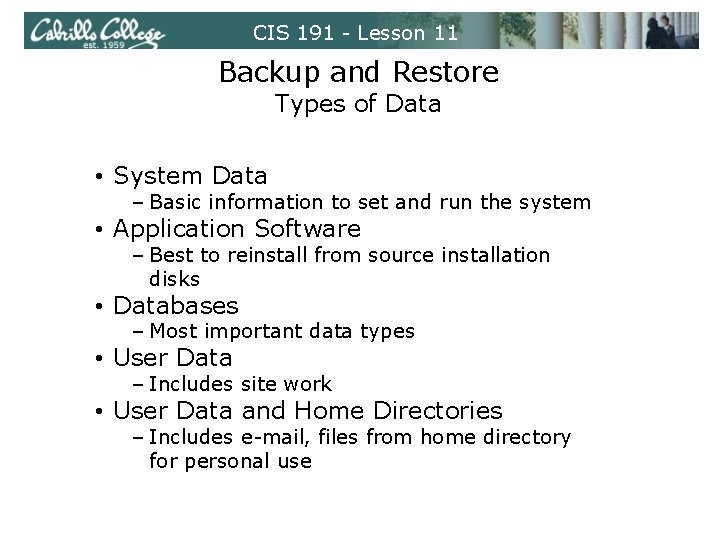 Cabrillo College
est. 1959

CIS 191 - Lesson 11

Backup and Restore
Types of Data

• System Data
– Basic information to set and run the system
• Application Software
– Best to reinstall from source installation disks
• Databases
– Most important data types
• User Data
– Includes site work
• User Data and Home Directories
– Includes e-mail, files from home directory for personal use